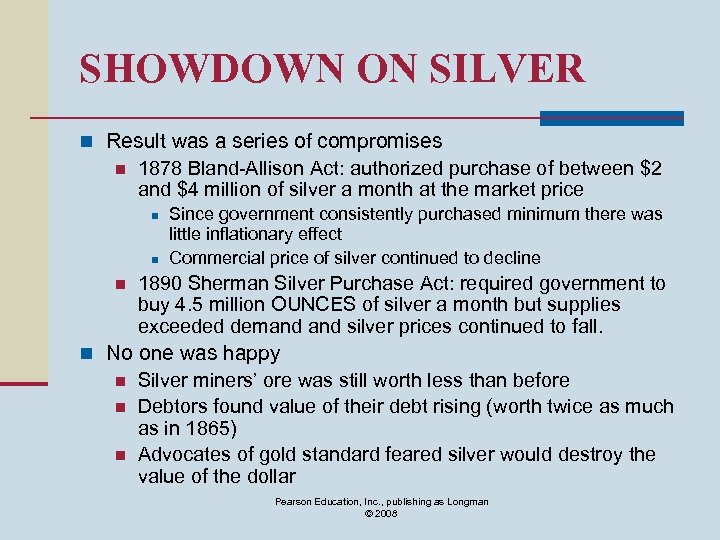 SHOWDOWN ON SILVER

Result was a series of compromises

1878 Bland-Allison Act: authorized purchase of between \$2 and \$4 million of silver a month at the market price

Since government consistently purchased minimum there was little inflationary effect

Commercial price of silver continued to decline

1890 Sherman Silver Purchase Act: required government to buy 4.5 million OUNCES of silver a month but supplies exceeded demand and silver prices continued to fall.

No one was happy

Silver miners' ore was still worth less than before

Debtors found value of their debt rising (worth twice as much as in 1865)

Advocates of gold standard feared silver would destroy the value of the dollar

Pearson Education, Inc., publishing as Longman
© 2008